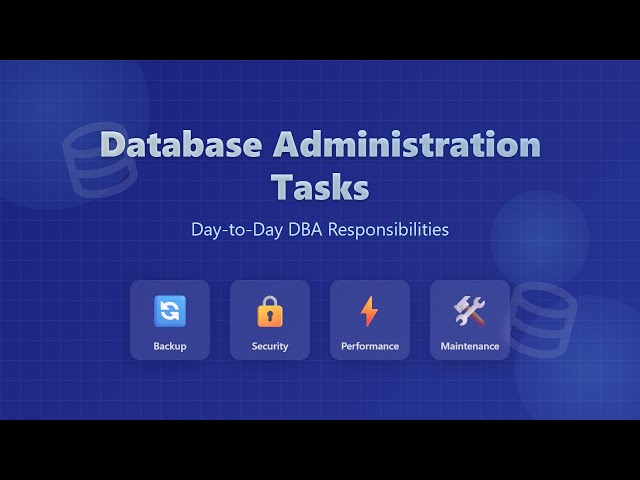 Database Administration Tasks

Day-to-Day DBA Responsibilities

Backup

Security

Performance

Maintenance